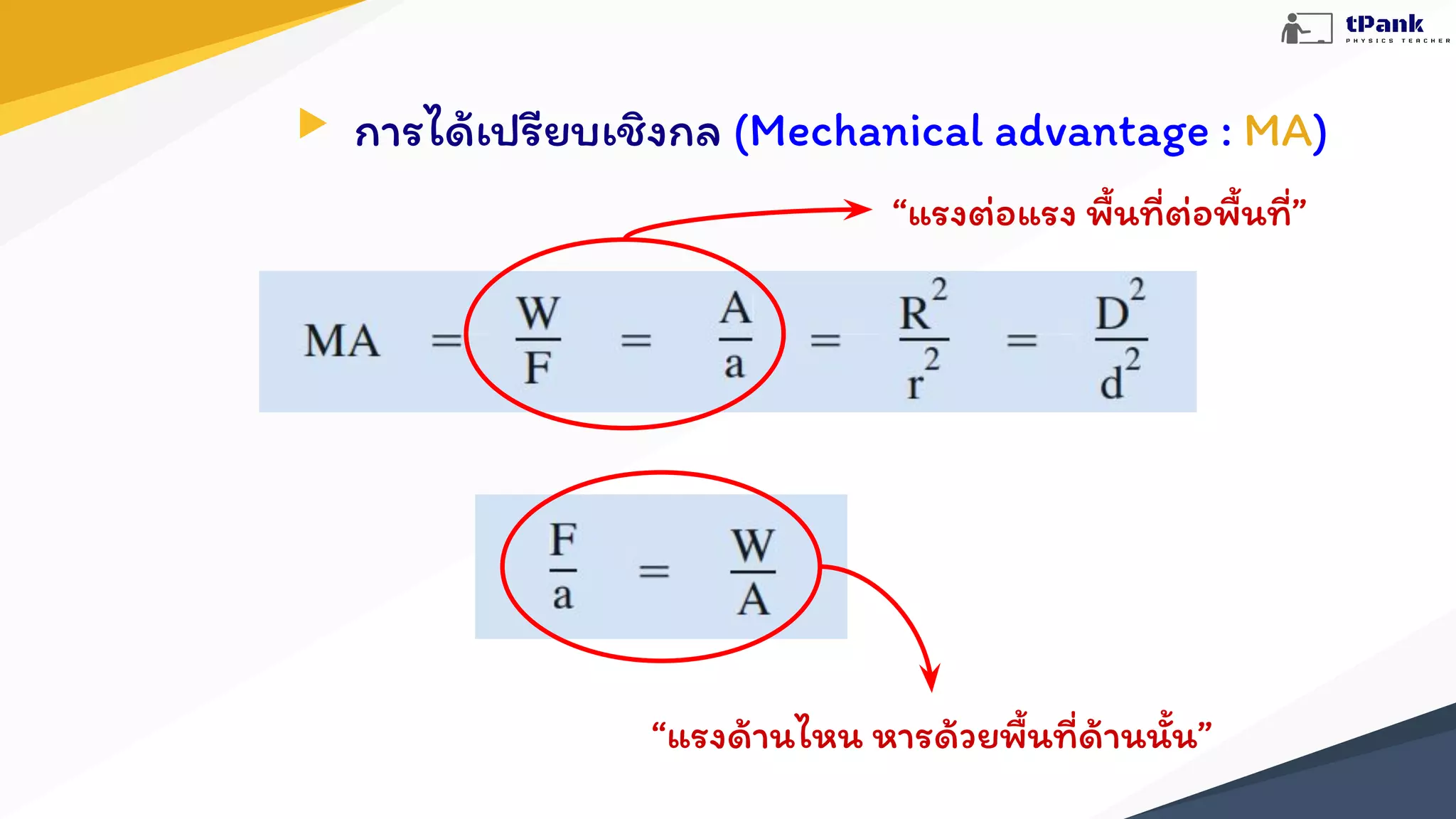 tPank
PHYSICS TEACHER

การได้เปรียบเชิงกล (Mechanical advantage : MA)

“แรงต่อแรง พื้นที่ต่อพื้นที่”

$MA = \frac{W}{F} = \frac{A}{a} = \frac{R^2}{r^2} = \frac{D^2}{d^2}$

$\frac{F}{a} = \frac{W}{A}$

“แรงด้านไหน หารด้วยพื้นที่ด้านนั้น”